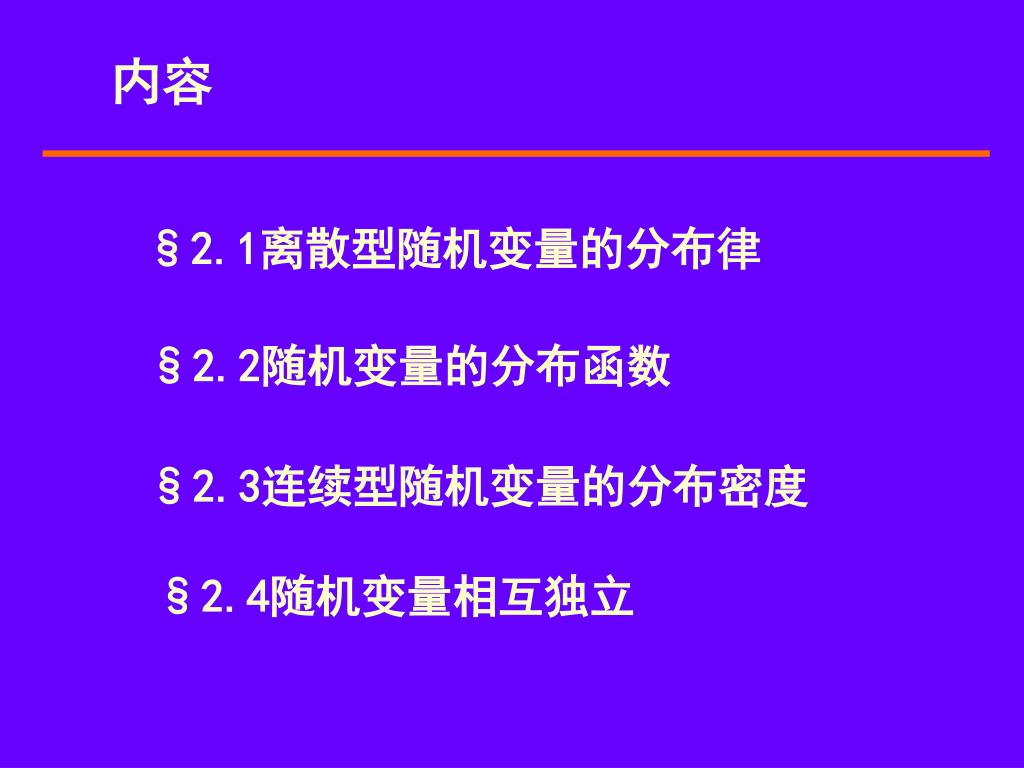 内容

§2.1离散型随机变量的分布律

§2.2随机变量的分布函数

§2.3连续型随机变量的分布密度

§2.4随机变量相互独立